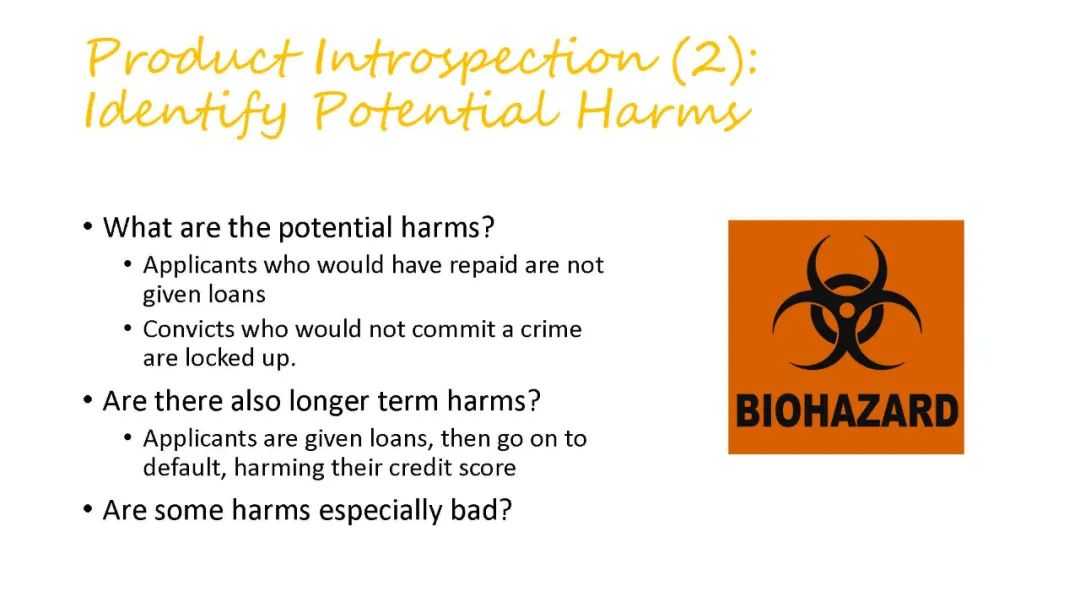 Product Introspection (2): Identify Potential Harms

• What are the potential harms?
  • Applicants who would have repaid are not given loans
  • Convicts who would not commit a crime are locked up.
• Are there also longer term harms?
  • Applicants are given loans, then go on to default, harming their credit score
• Are some harms especially bad?

BIOHAZARD